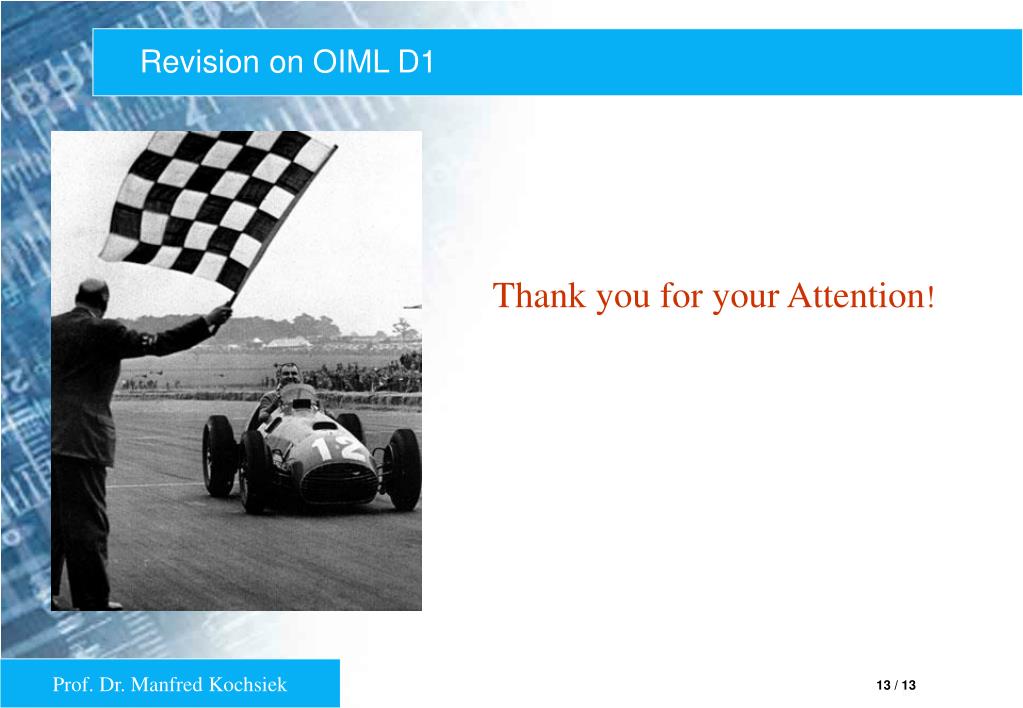 Revision on OIML D1

12

Thank you for your Attention!

Prof. Dr. Manfred Kochsiek

13 / 13